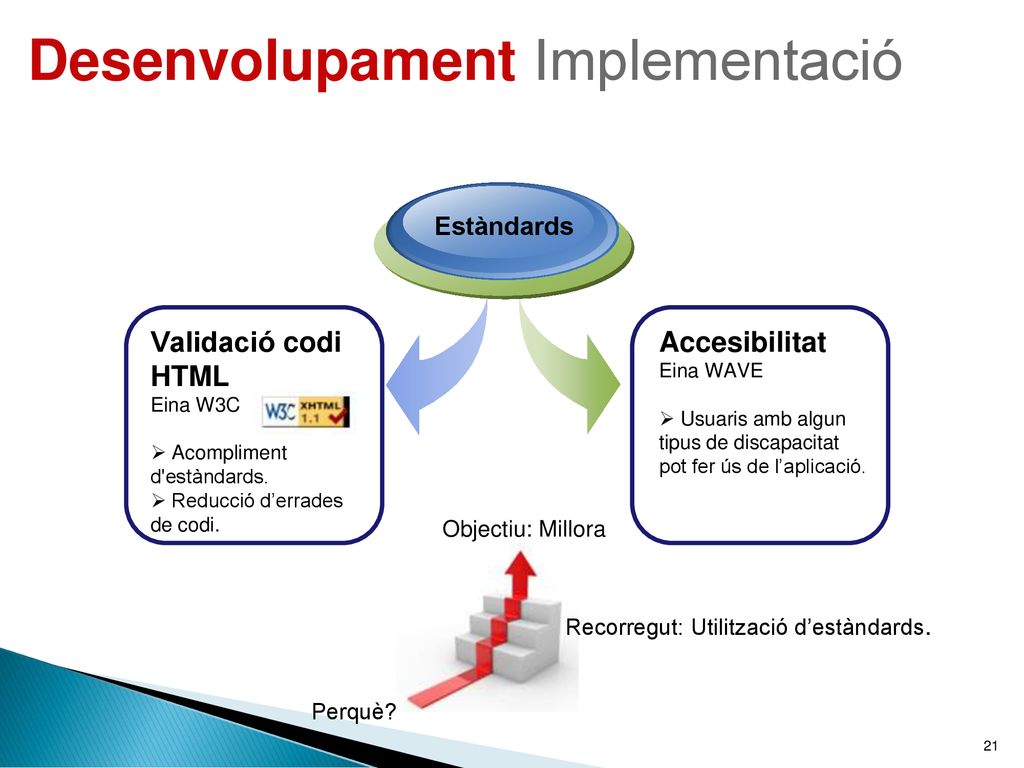 Desenvolupament Implementació

Estàndards

Validació codi HTML
Eina W3C

W3C XHTML 1.1

➢ Acompliment d'estàndards.
➢ Reducció d'errades de codi.

Accesibilitat
Eina WAVE

➢ Usuaris amb algun tipus de discapacitat pot fer ús de l'aplicació.

Objectiu: Millora

Recorregut: Utilització d'estàndards.

Perquè?

21